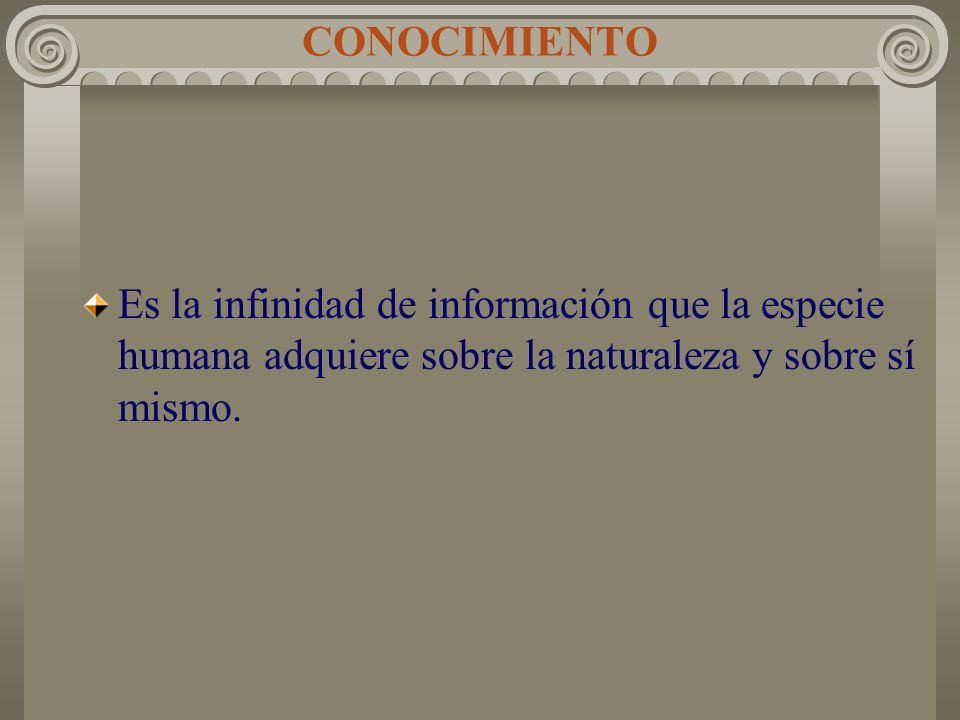 CONOCIMIENTO

Es la infinidad de información que la especie humana adquiere sobre la naturaleza y sobre sí mismo.